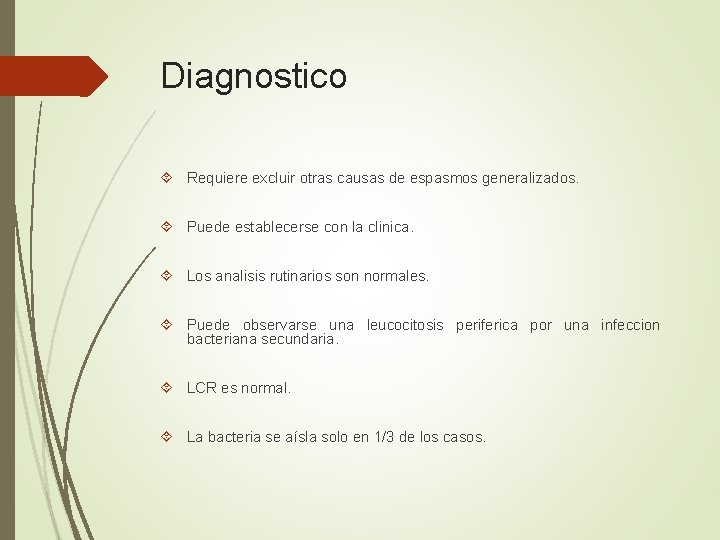 Diagnostico

Requiere excluir otras causas de espasmos generalizados.

Puede establecerse con la clinica.

Los analisis rutinarios son normales.

Puede observarse una leucocitosis periferica por una infeccion bacteriana secundaria.

LCR es normal.

La bacteria se aísla solo en 1/3 de los casos.